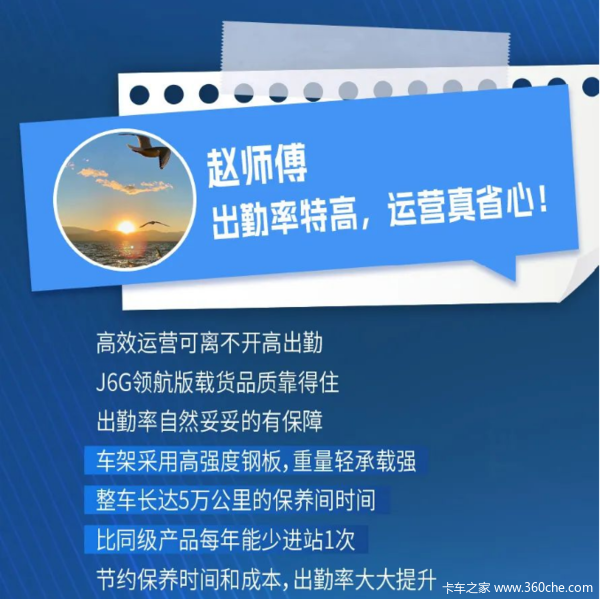 赵师傅
出勤率特高，运营真省心！

高效运营可离不开高出勤
J6G领航版载货品质靠得住
出勤率自然妥妥的有保障
车架采用高强度钢板，重量轻承载强
整车长达5万公里的保养间时间
比同级产品每年能少进站1次
节约保养时间和成本，出勤率大大提升

卡车之家 www.360che.com